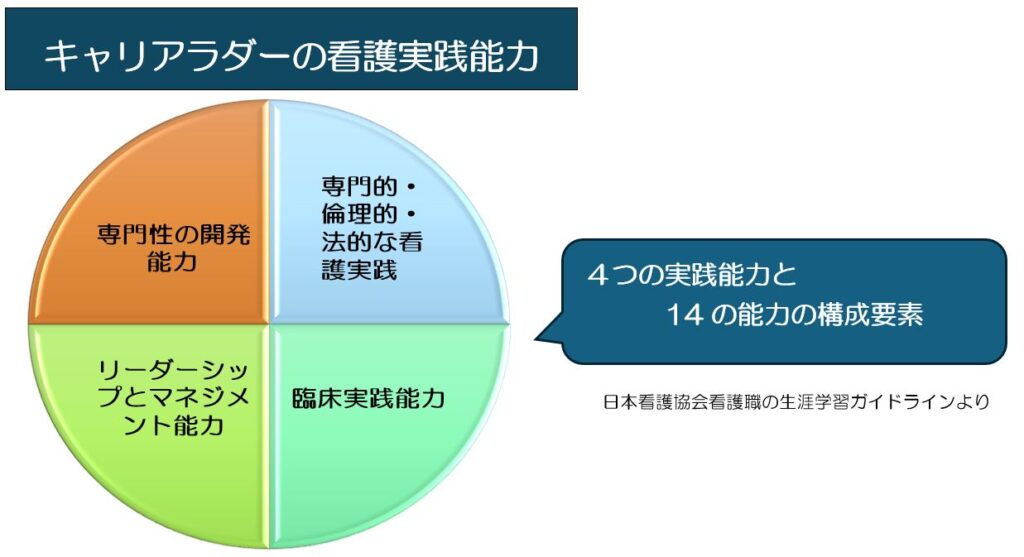 キャリアラダーの看護実践能力

専門性の開発能力

専門的・倫理的・法的な看護実践

リーダーシップとマネジメント能力

臨床実践能力

４つの実践能力と
14 の能力の構成要素

日本看護協会看護職の生涯学習ガイドラインより